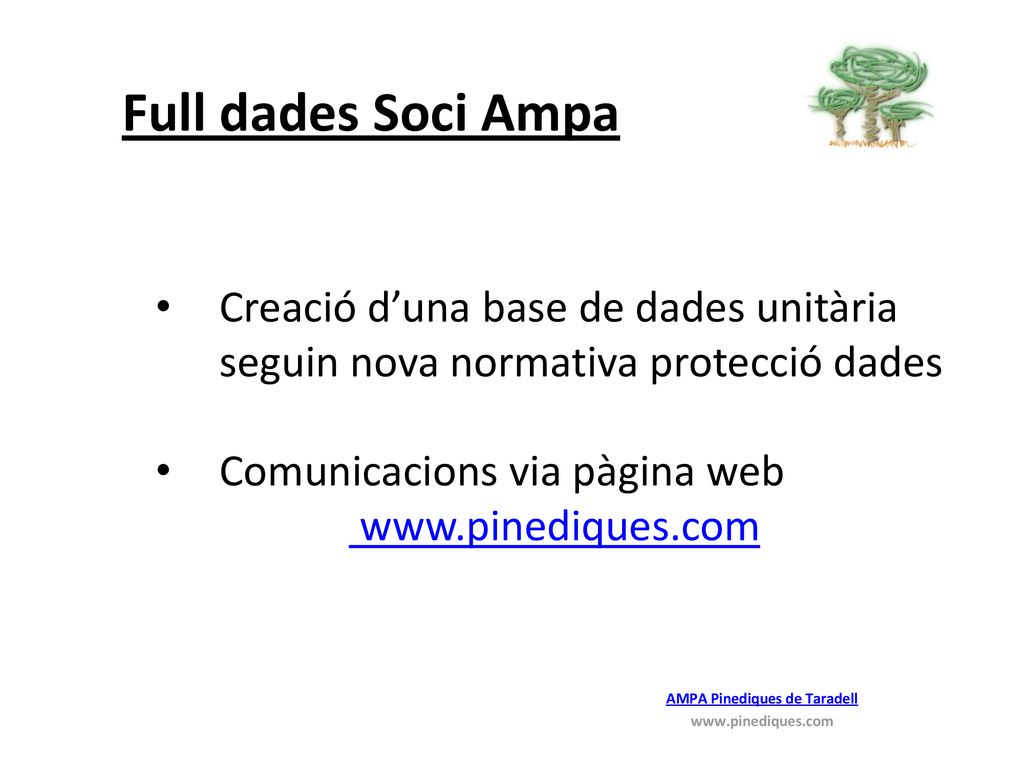 Full dades Soci Ampa

• Creació d’una base de dades unitària seguin nova normativa protecció dades

• Comunicacions via pàgina web www.pinediques.com

AMPA Pinediques de Taradell
www.pinediques.com